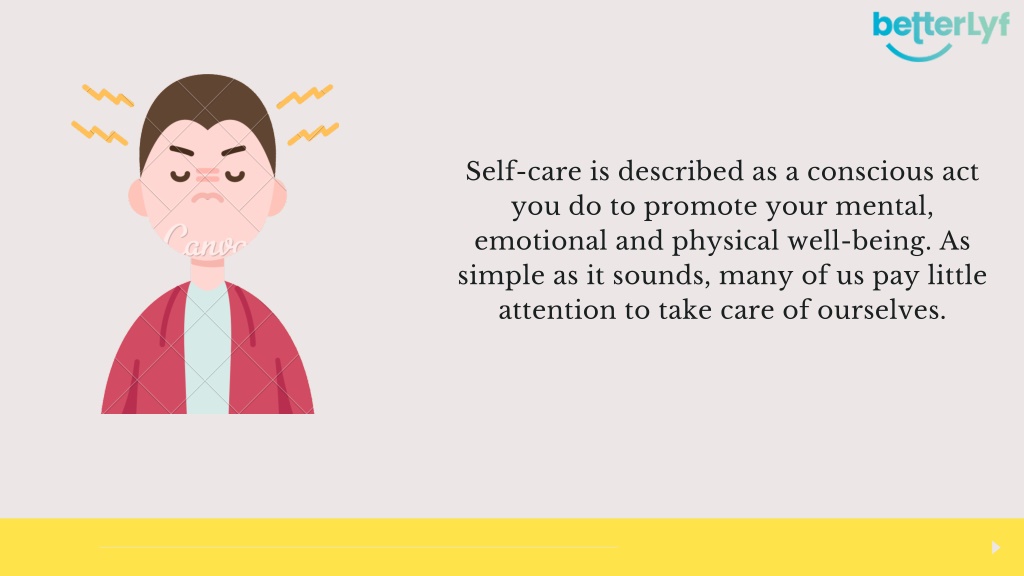 betterLyf

Canva

Self-care is described as a conscious act you do to promote your mental, emotional and physical well-being. As simple as it sounds, many of us pay little attention to take care of ourselves.